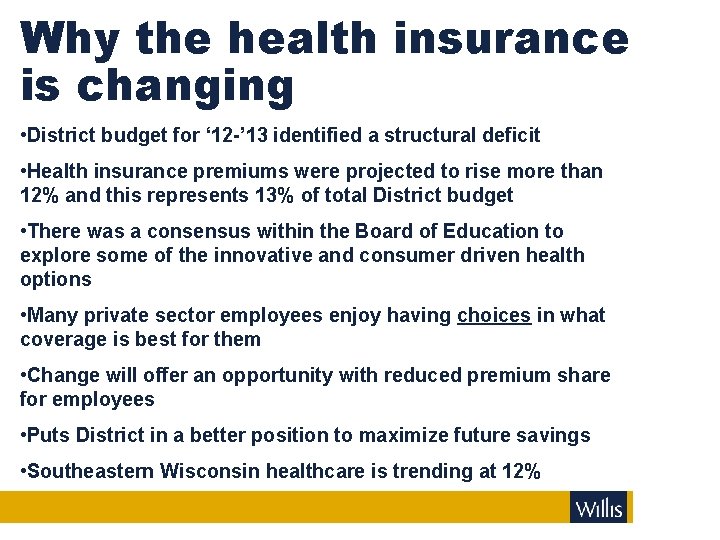 Why the health insurance is changing

•District budget for ‘12-’13 identified a structural deficit

•Health insurance premiums were projected to rise more than 12% and this represents 13% of total District budget

•There was a consensus within the Board of Education to explore some of the innovative and consumer driven health options

•Many private sector employees enjoy having choices in what coverage is best for them

•Change will offer an opportunity with reduced premium share for employees

•Puts District in a better position to maximize future savings

•Southeastern Wisconsin healthcare is trending at 12%

Willis